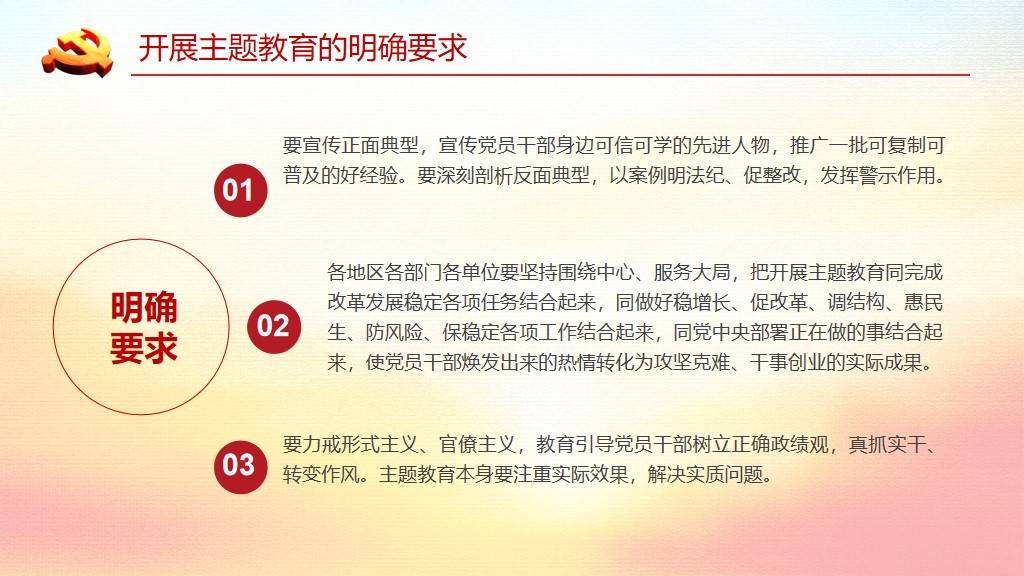 开展主题教育的明确要求

明确要求

01

要宣传正面典型，宣传党员干部身边可信可学的先进人物，推广一批可复制可普及的好经验。要深刻剖析反面典型，以案例明法纪、促整改，发挥警示作用。

02

各地区各部门各单位要坚持围绕中心、服务大局，把开展主题教育同完成改革发展稳定各项任务结合起来，同做好稳增长、促改革、调结构、惠民生、防风险、保稳定各项工作结合起来，同党中央部署正在做的事结合起来，使党员干部焕发出来的热情转化为攻坚克难、干事创业的实际成果。

03

要力戒形式主义、官僚主义，教育引导党员干部树立正确政绩观，真抓实干、转变作风。主题教育本身要注重实际效果，解决实质问题。